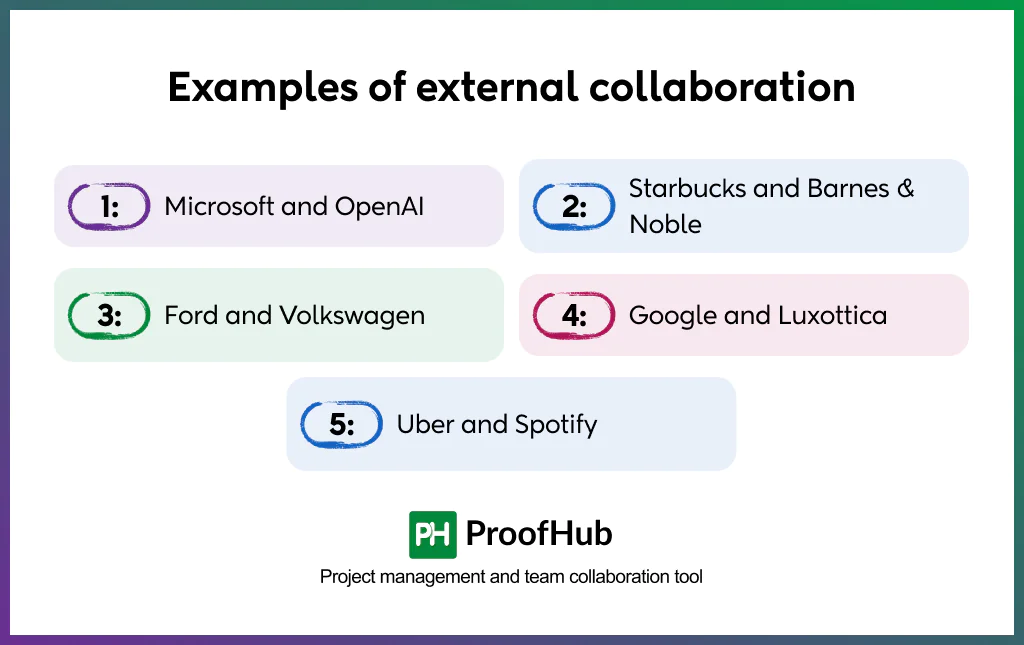 Examples of external collaboration

1: Microsoft and OpenAI

2: Starbucks and Barnes & Noble

3: Ford and Volkswagen

4: Google and Luxottica

5: Uber and Spotify

PH ProofHub

Project management and team collaboration tool